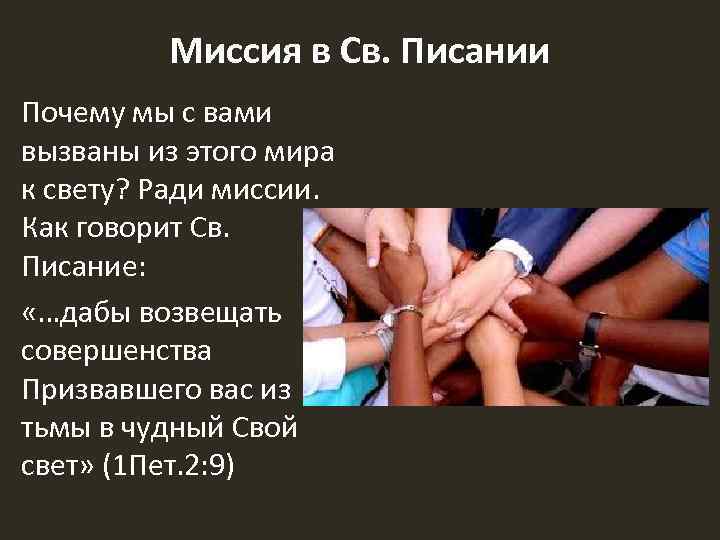 Миссия в Св. Писании

Почему мы с вами вызваны из этого мира к свету? Ради миссии. Как говорит Св. Писание:

«…дабы возвещать совершенства Призвавшего вас из тьмы в чудный Свой свет» (1Пет.2:9)